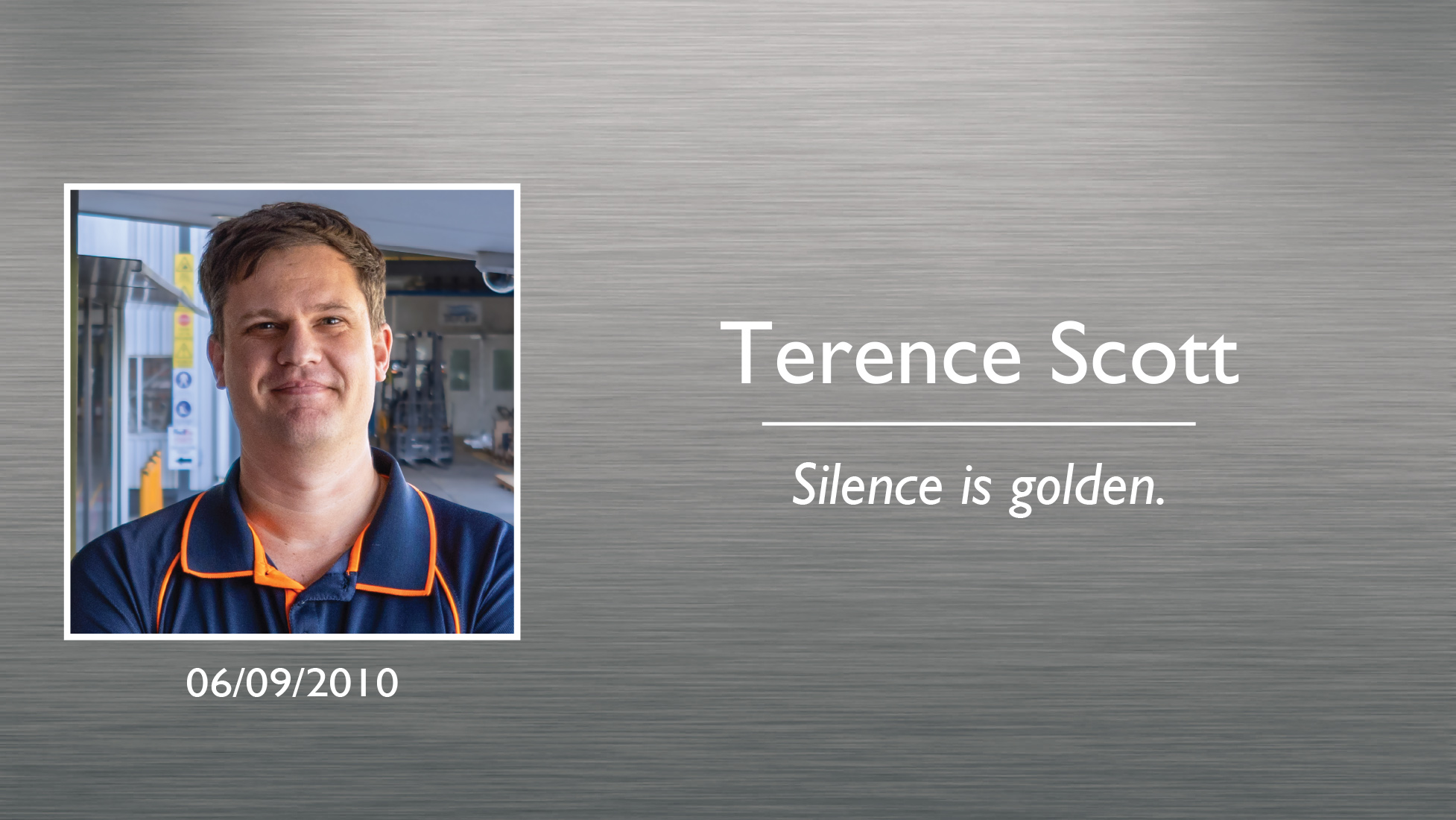 06/09/2010

Terence Scott

Silence is golden.